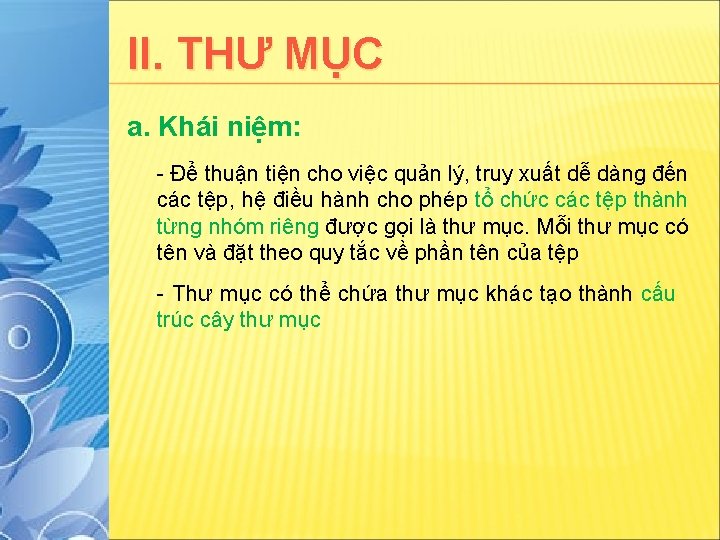 II. THƯ MỤC

a. Khái niệm:

- Để thuận tiện cho việc quản lý, truy xuất dễ dàng đến các tệp, hệ điều hành cho phép tổ chức các tệp thành từng nhóm riêng được gọi là thư mục. Mỗi thư mục có tên và đặt theo quy tắc về phần tên của tệp

- Thư mục có thể chứa thư mục khác tạo thành cấu trúc cây thư mục